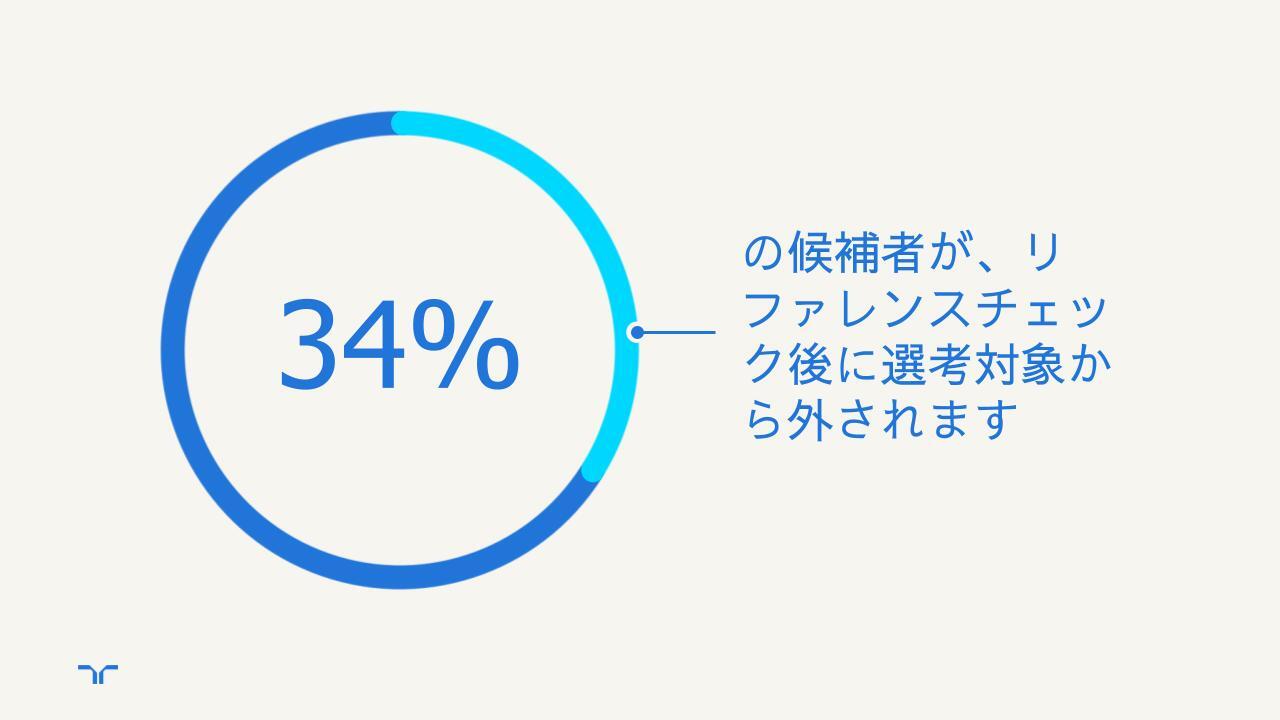 34%

の候補者が、リファレンスチェック後に選考対象から外されます